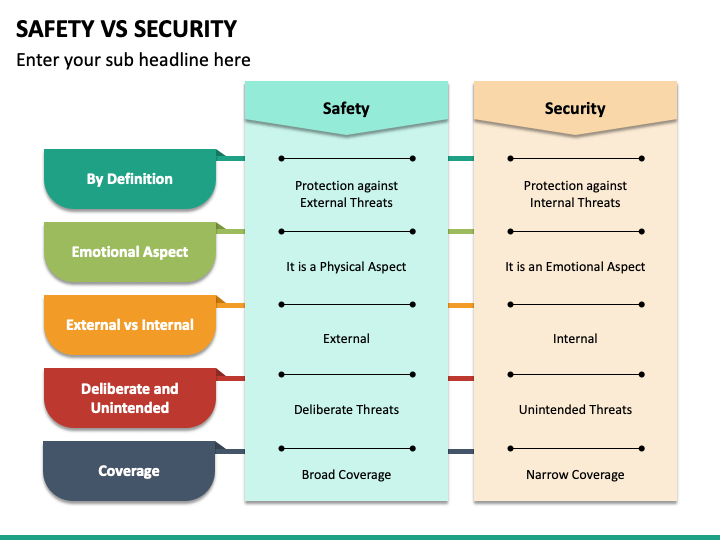 SAFETY VS SECURITY
Enter your sub headline here

| | Safety | Security |
|---|---|---|
| By Definition | Protection against External Threats | Protection against Internal Threats |
| Emotional Aspect | It is a Physical Aspect | It is an Emotional Aspect |
| External vs Internal | External | Internal |
| Deliberate and Unintended | Deliberate Threats | Unintended Threats |
| Coverage | Broad Coverage | Narrow Coverage |